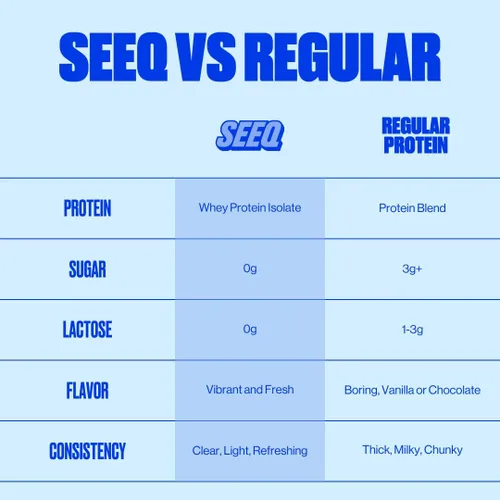 SEEQ VS REGULAR

|  | SEEQ | REGULAR PROTEIN |
|---|---|---|
| PROTEIN | Whey Protein Isolate | Protein Blend |
| SUGAR | 0g | 3g+ |
| LACTOSE | 0g | 1-3g |
| FLAVOR | Vibrant and Fresh | Boring, Vanilla or Chocolate |
| CONSISTENCY | Clear, Light, Refreshing | Thick, Milky, Chunky |